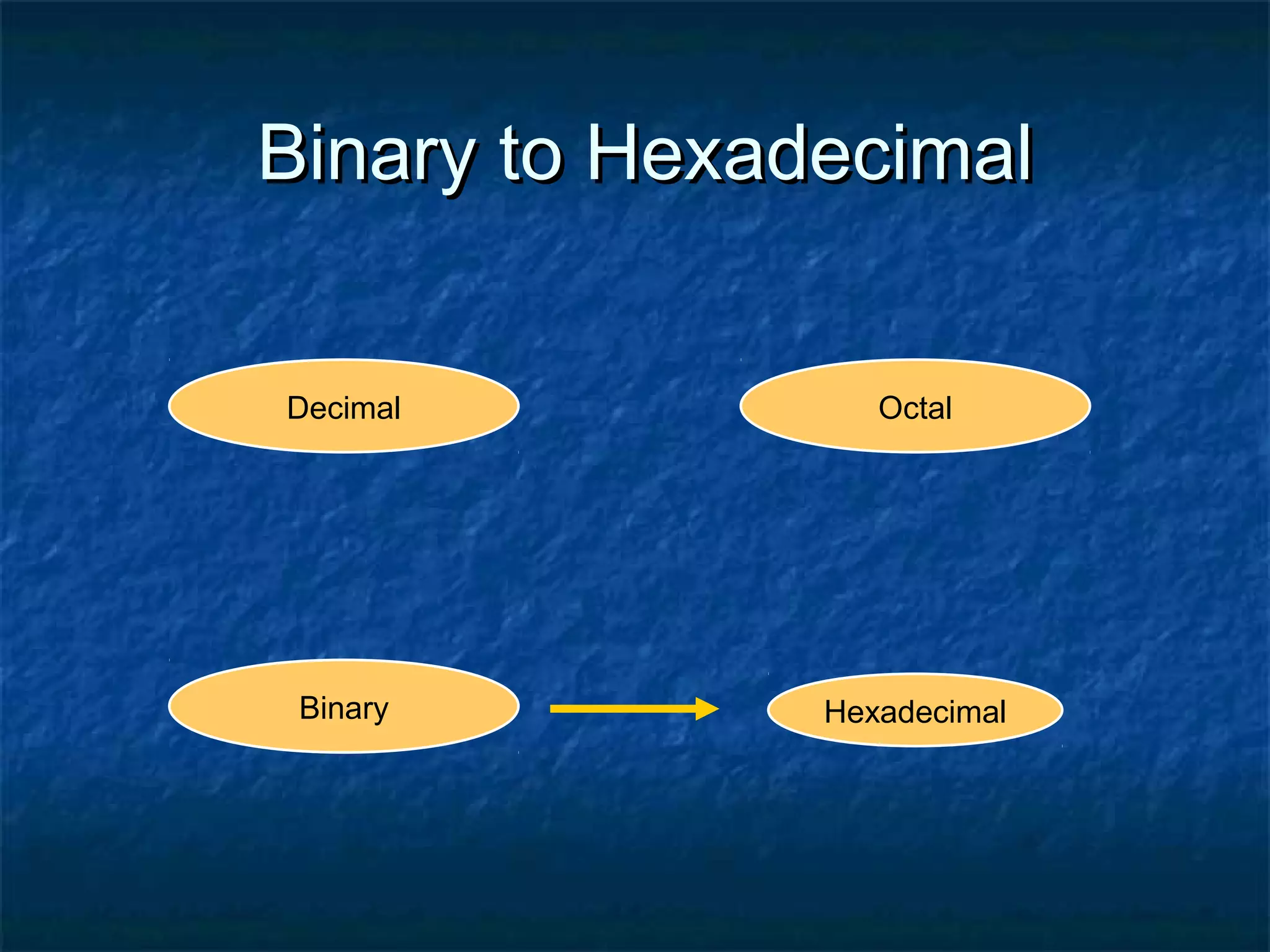 Binary to Hexadecimal

Decimal

Octal

Binary

Hexadecimal